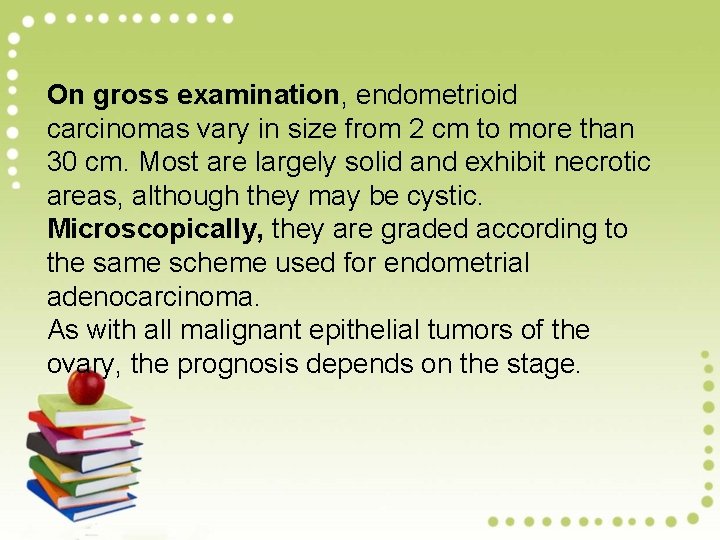 On gross examination, endometrioid carcinomas vary in size from 2 cm to more than 30 cm. Most are largely solid and exhibit necrotic areas, although they may be cystic.
Microscopically, they are graded according to the same scheme used for endometrial adenocarcinoma.
As with all malignant epithelial tumors of the ovary, the prognosis depends on the stage.